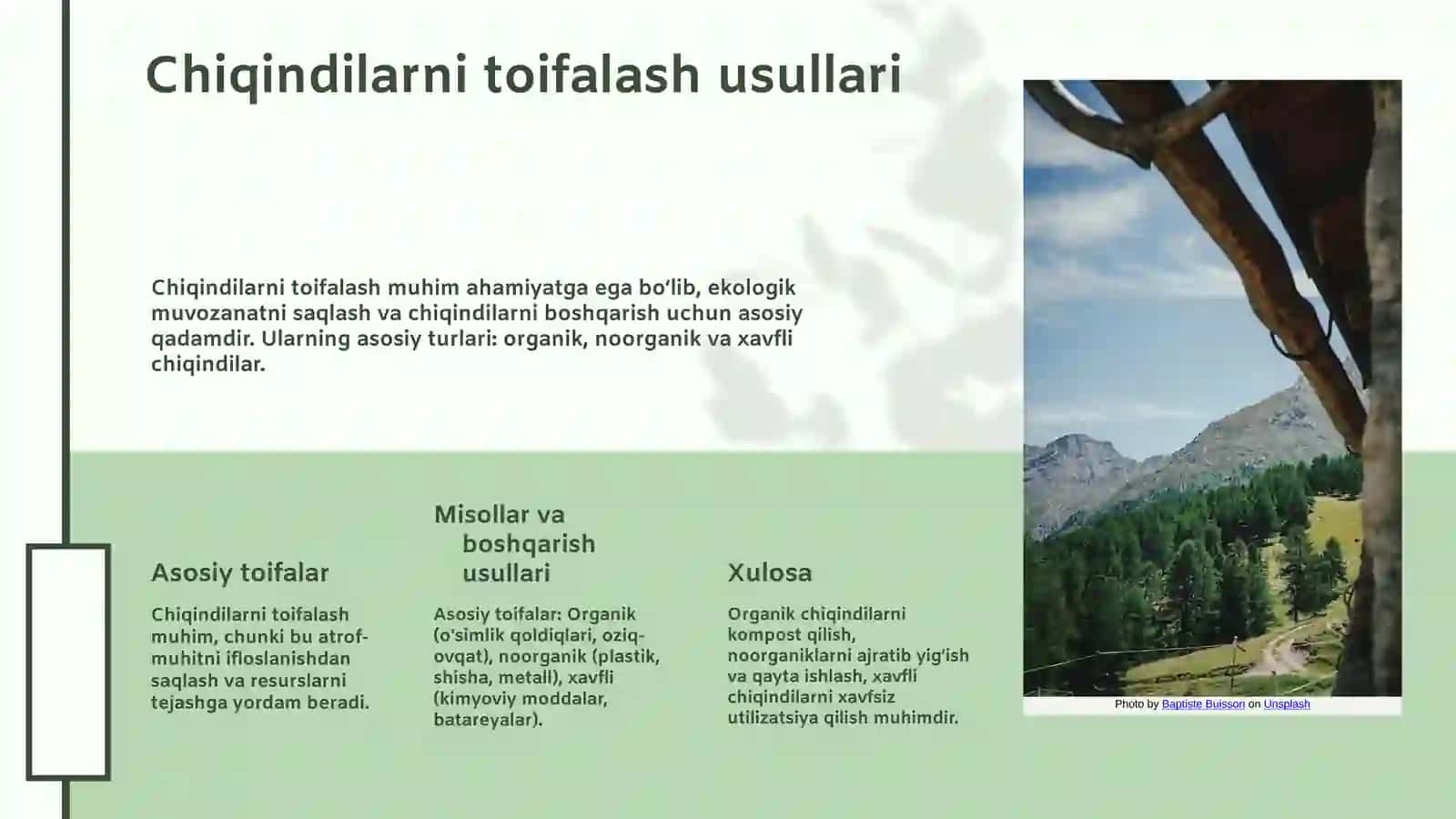 Chiqindilarni toifalash usullari

Chiqindilarni toifalash muhim ahamiyatga ega bo'lib, ekologik muvozanatni saqlash va chiqindilarni boshqarish uchun asosiy qadamdir. Ularning asosiy turlari: organik, noorganik va xavfli chiqindilar.

Asosiy toifalar

Chiqindilarni toifalash muhim, chunki bu atrof-muhitni ifloslanishdan saqlash va resurslarni tejashga yordam beradi.

Misollar va boshqarish usullari

Asosiy toifalar: Organik (o'simlik qoldiqlari, oziq-ovqat), noorganik (plastik, shisha, metall), xavfli (kimyoviy moddalar, batareyalar).

Xulosa

Organik chiqindilarni kompost qilish, noorganiklarni ajratib yig'ish va qayta ishlash, xavfli chiqindilarni xavfsiz utilizatsiya qilish muhimdir.

Photo by Baptiste Buisson on Unsplash